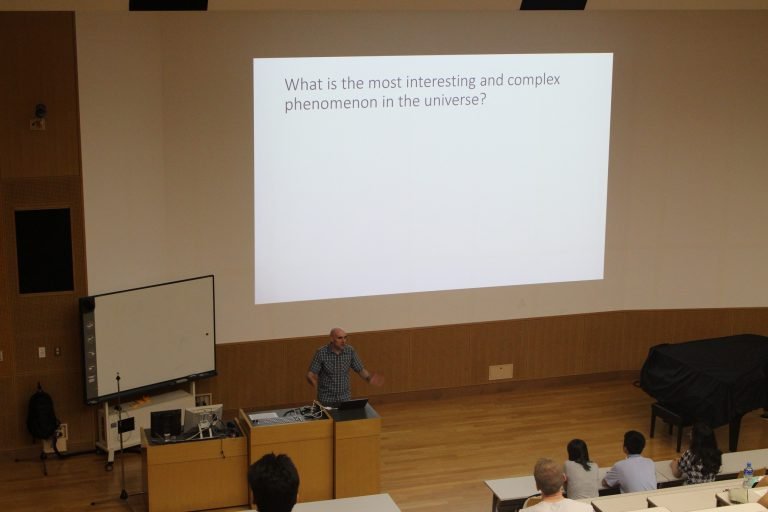 What is the most interesting and complex phenomenon in the universe?